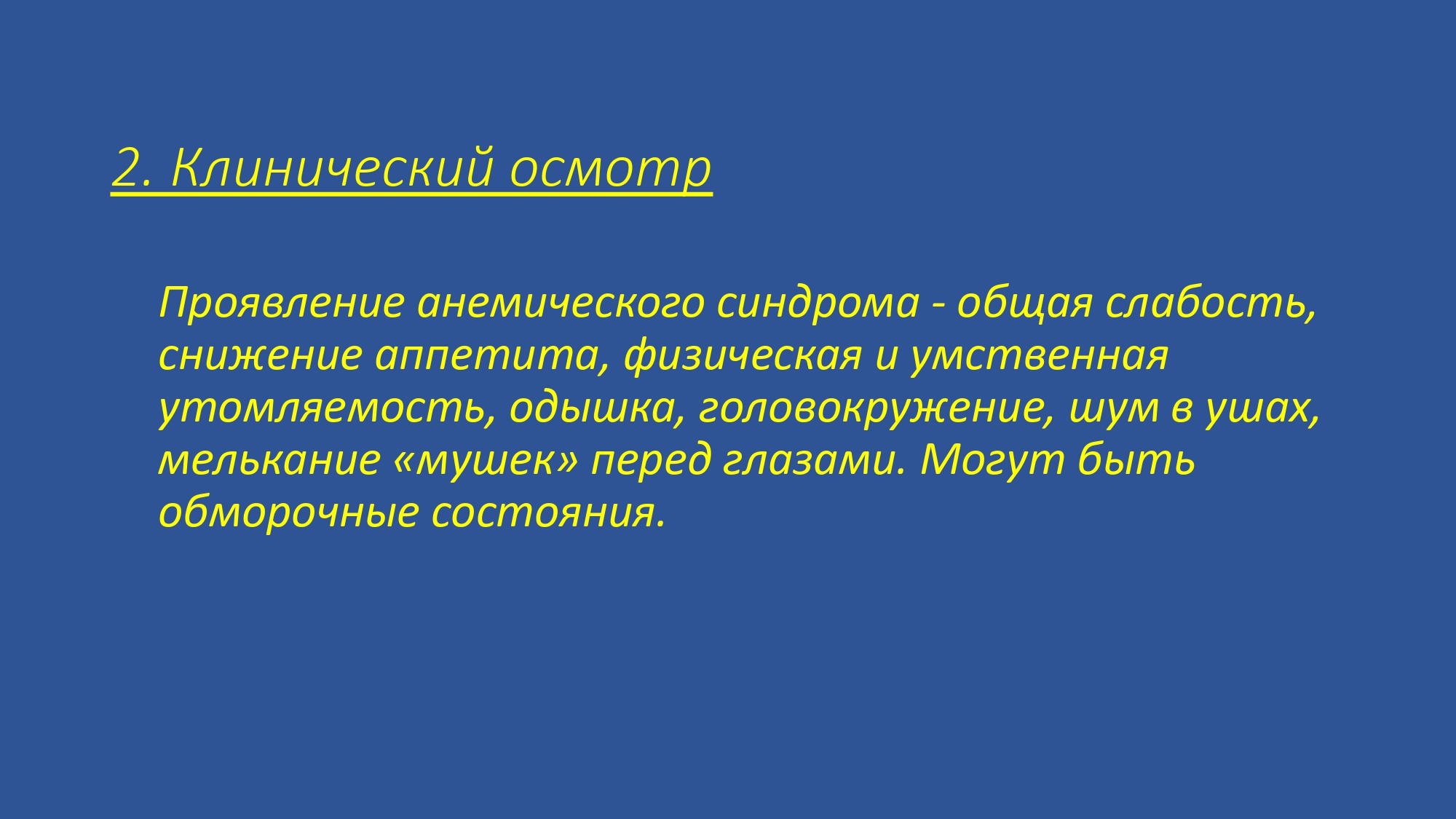 2. Клинический осмотр

Проявление анемического синдрома - общая слабость, снижение аппетита, физическая и умственная утомляемость, одышка, головокружение, шум в ушах, мелькание «мушек» перед глазами. Могут быть обморочные состояния.